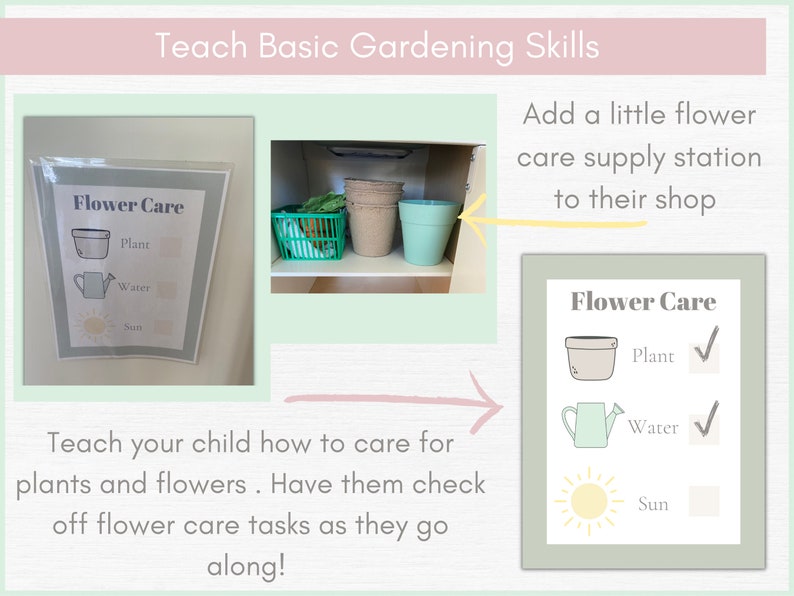 Teach Basic Gardening Skills

Flower Care

Plant

Water

Sun

Add a little flower care supply station to their shop

Flower Care

Plant ✓

Water ✓

Sun

Teach your child how to care for plants and flowers . Have them check off flower care tasks as they go along!